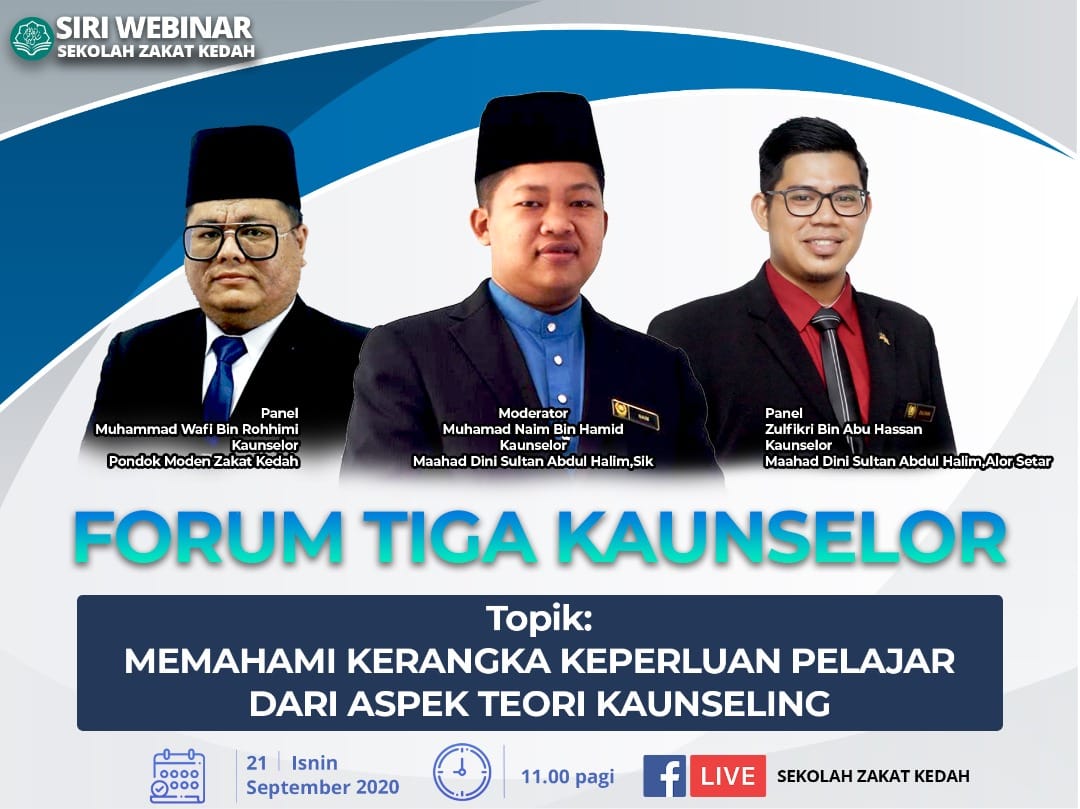 SIRI WEBINAR
SEKOLAH ZAKAT KEDAH

Panel
Muhammad Wafi Bin Rohhimi
Kaunselor
Pondok Moden Zakat Kedah

Moderator
Muhamad Naim Bin Hamid
Kaunselor
Maahad Dini Sultan Abdul Halim,Sik

Panel
Zulfikri Bin Abu Hassan
Kaunselor
Maahad Dini Sultan Abdul Halim,Alor Setar

FORUM TIGA KAUNSELOR

Topik:
MEMAHAMI KERANGKA KEPERLUAN PELAJAR
DARI ASPEK TEORI KAUNSELING

21 Isnin
September 2020

11.00 pagi

LIVE

SEKOLAH ZAKAT KEDAH